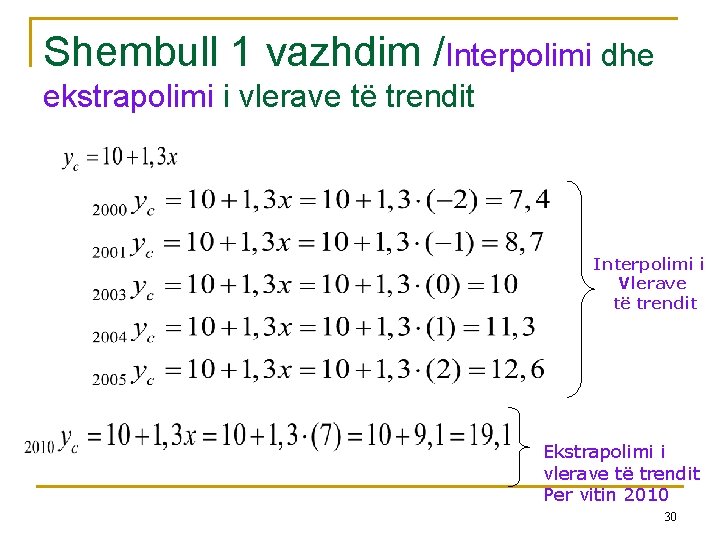 Shembull 1 vazhdim /Interpolimi dhe ekstrapolimi i vlerave të trendit

$y_c = 10 + 1,3x$

$_{2000}y_c = 10 + 1,3x = 10 + 1,3 \cdot (-2) = 7,4$

$_{2001}y_c = 10 + 1,3x = 10 + 1,3 \cdot (-1) = 8,7$

$_{2003}y_c = 10 + 1,3x = 10 + 1,3 \cdot (0) = 10$

$_{2004}y_c = 10 + 1,3x = 10 + 1,3 \cdot (1) = 11,3$

$_{2005}y_c = 10 + 1,3x = 10 + 1,3 \cdot (2) = 12,6$

Interpolimi i Vlerave të trendit

$_{2010}y_c = 10 + 1,3x = 10 + 1,3 \cdot (7) = 10 + 9,1 = 19,1$

Ekstrapolimi i vlerave të trendit Per vitin 2010

30